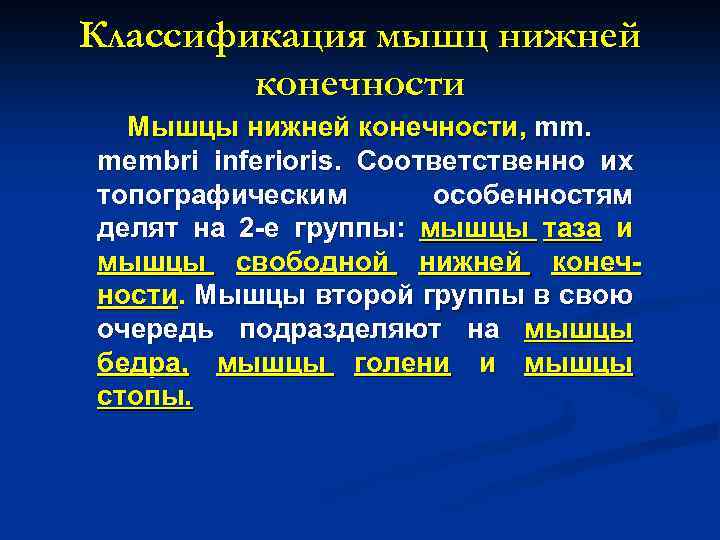 Классификация мышц нижней конечности

Мышцы нижней конечности, mm. membri inferioris. Соответственно их топографическим особенностям делят на 2-е группы: мышцы таза и мышцы свободной нижней конечности. Мышцы второй группы в свою очередь подразделяют на мышцы бедра, мышцы голени и мышцы стопы.